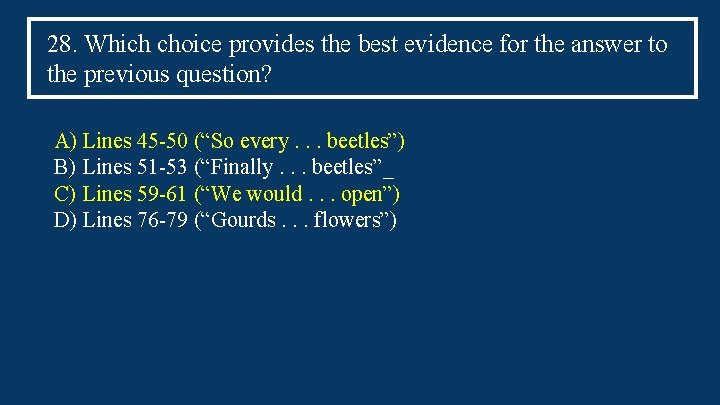 28. Which choice provides the best evidence for the answer to the previous question?

A) Lines 45-50 (“So every . . . beetles”)
B) Lines 51-53 (“Finally . . . beetles”_
C) Lines 59-61 (“We would . . . open”)
D) Lines 76-79 (“Gourds . . . flowers”)